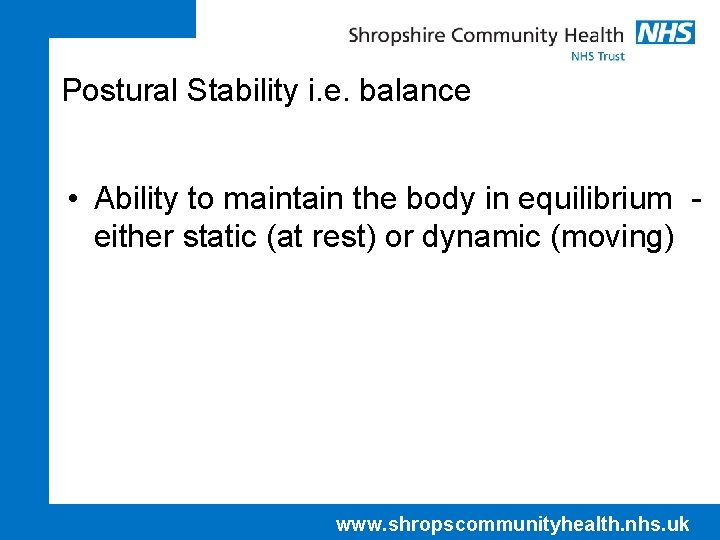 Shropshire Community Health NHS
NHS Trust

Postural Stability i.e. balance

• Ability to maintain the body in equilibrium - either static (at rest) or dynamic (moving)

www.shropscommunityhealth.nhs.uk